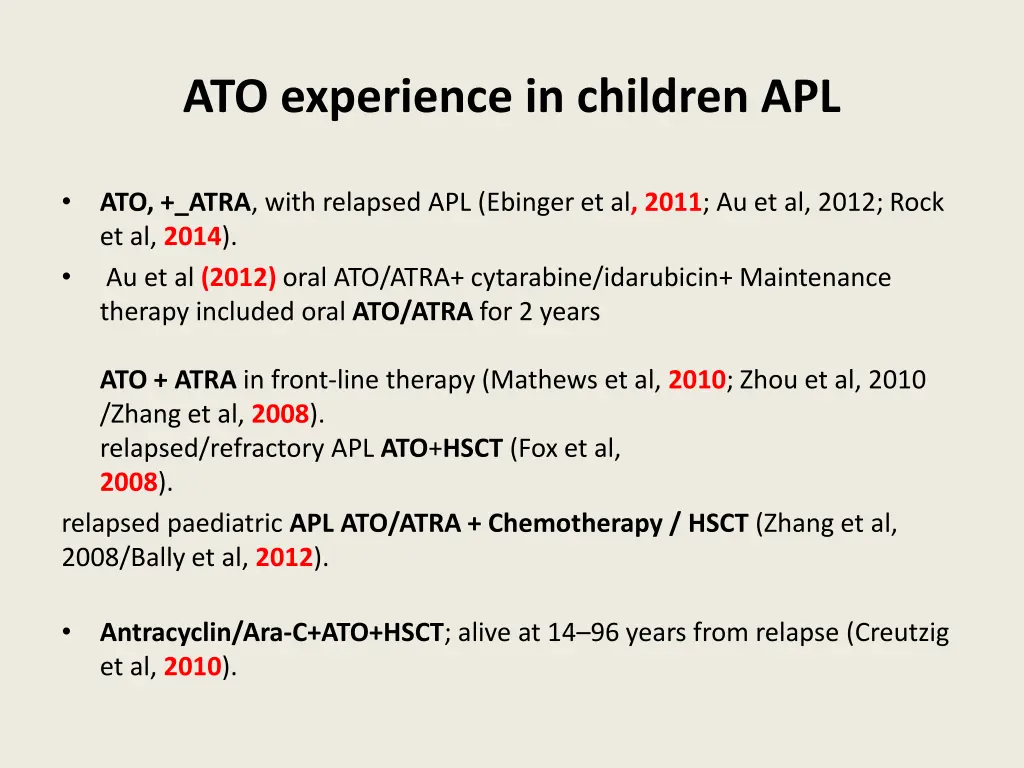 ATO experience in children APL

• ATO, +_ATRA, with relapsed APL (Ebinger et al, 2011; Au et al, 2012; Rock et al, 2014).
• Au et al (2012) oral ATO/ATRA+ cytarabine/idarubicin+ Maintenance therapy included oral ATO/ATRA for 2 years

ATO + ATRA in front-line therapy (Mathews et al, 2010; Zhou et al, 2010 /Zhang et al, 2008).
relapsed/refractory APL ATO+HSCT (Fox et al, 2008).
relapsed paediatric APL ATO/ATRA + Chemotherapy / HSCT (Zhang et al, 2008/Bally et al, 2012).

• Antracyclin/Ara-C+ATO+HSCT; alive at 14–96 years from relapse (Creutzig et al, 2010).